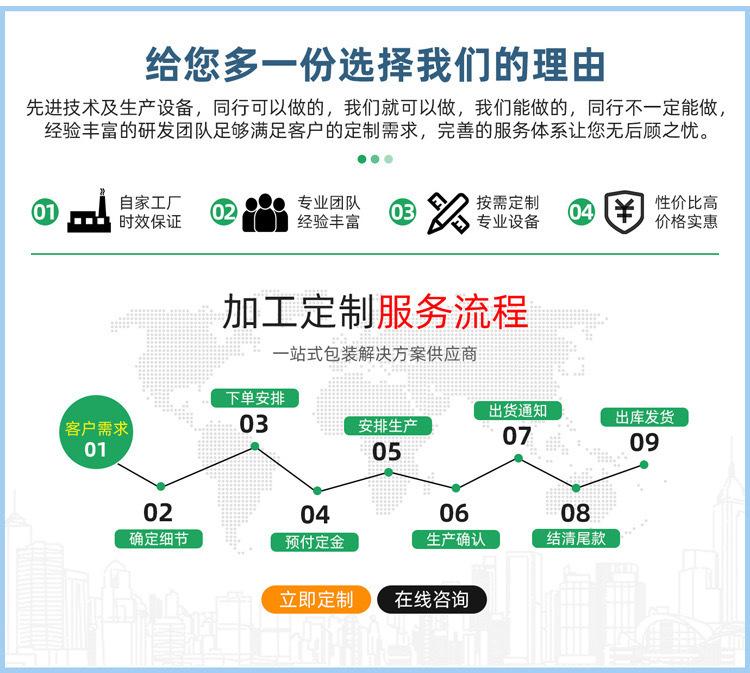 给您多一份选择我们的理由

先进技术及生产设备，同行可以做的，我们就可以做，我们能做的，同行不一定能做，经验丰富的研发团队足够满足客户的定制需求，完善的服务体系让您无后顾之忧。

01 自家工厂 时效保证

02 专业团队 经验丰富

03 按需定制 专业设备

04 性价比高 价格实惠

加工定制服务流程

一站式包装解决方案供应商

客户需求 01

02 确定细节

下单安排 03

04 预付定金

安排生产 05

06 生产确认

出货通知 07

08 结清尾款

出库发货 09

立即定制 在线咨询